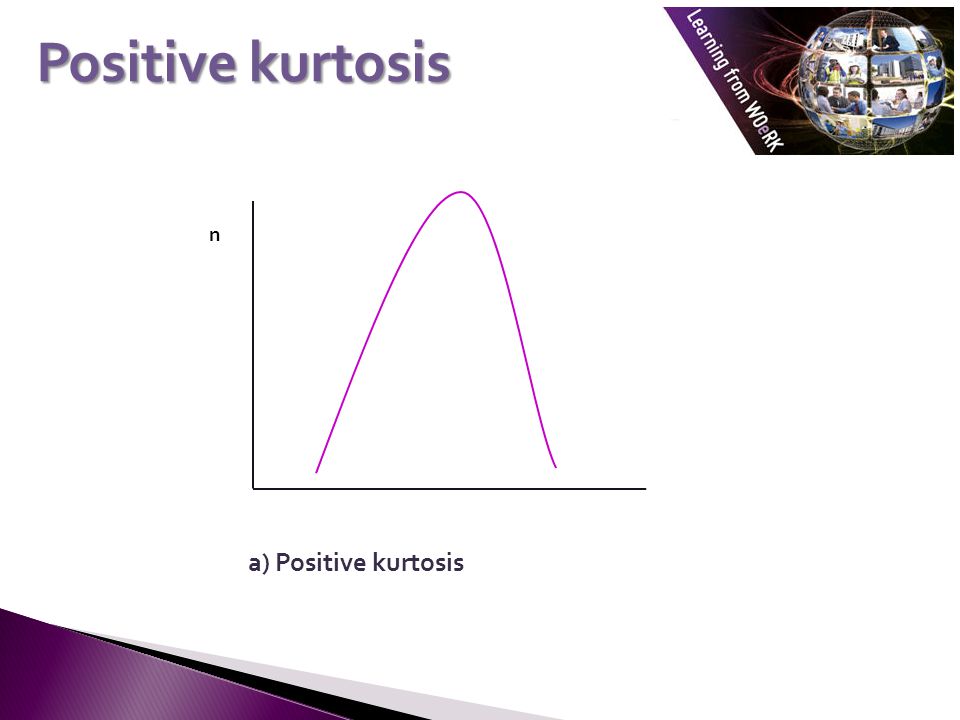 Positive kurtosis

Learning from WOeRK

n

a) Positive kurtosis